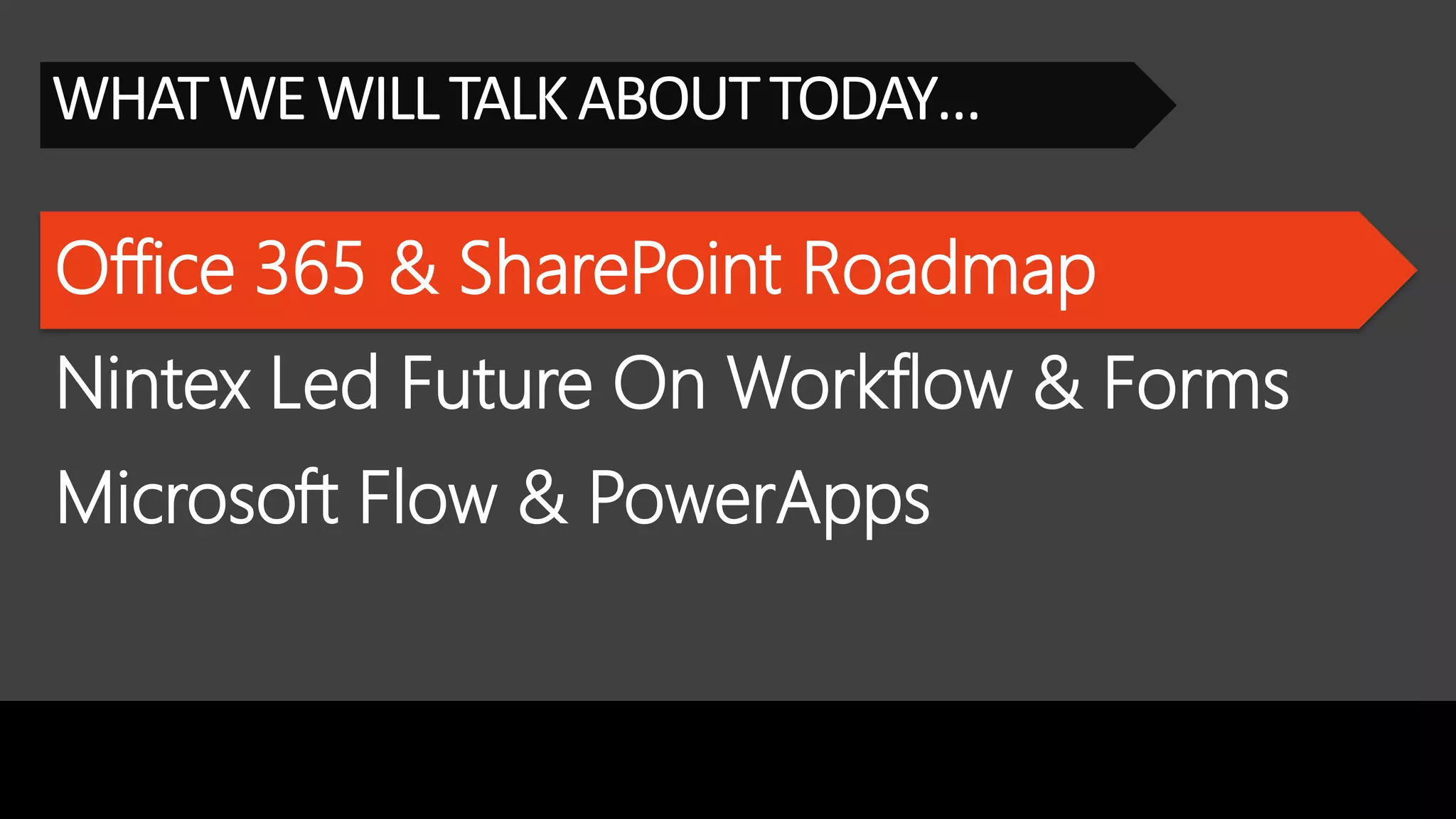 WHAT WE WILL TALK ABOUT TODAY…

Office 365 & SharePoint Roadmap

Nintex Led Future On Workflow & Forms

Microsoft Flow & PowerApps